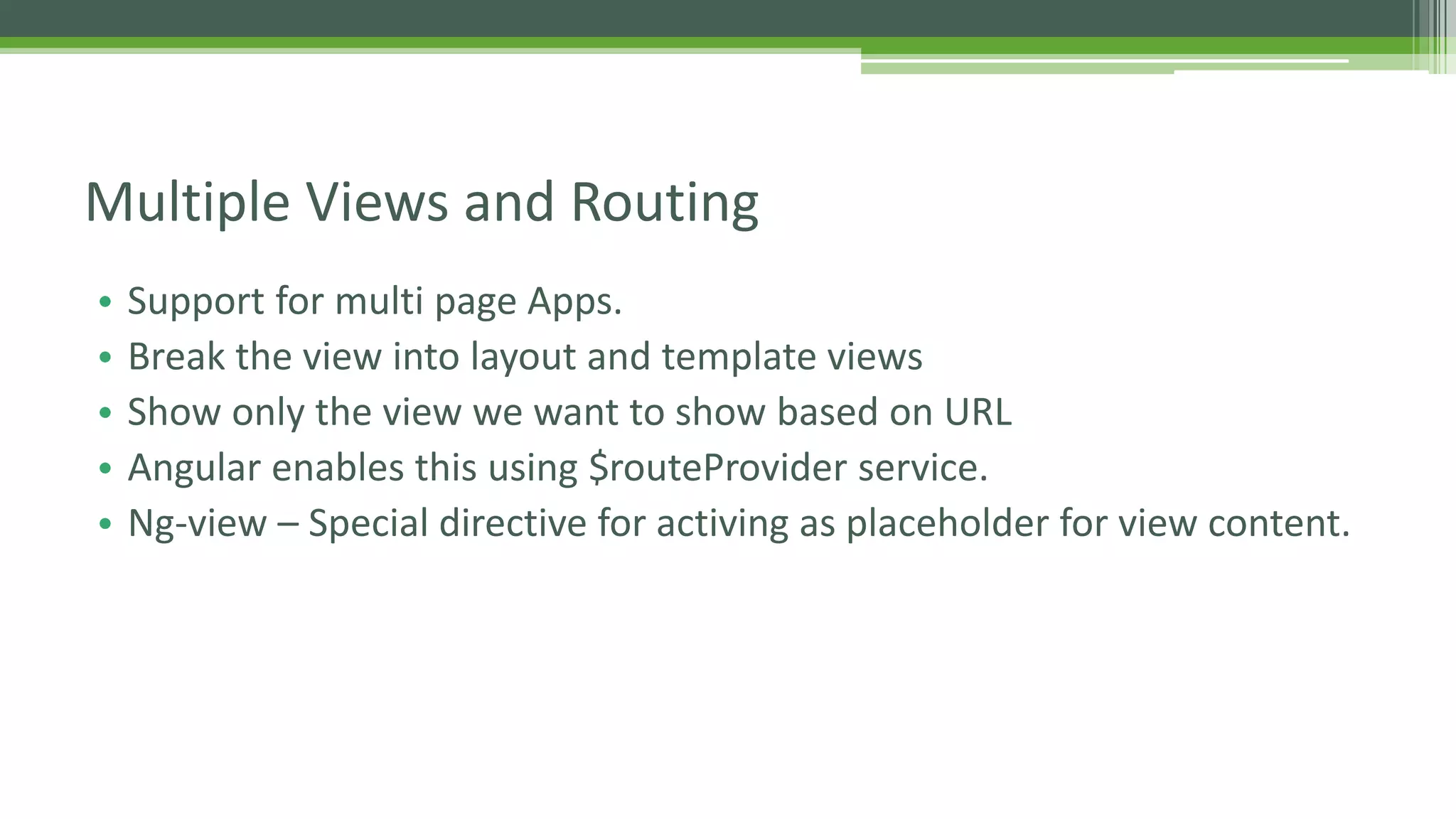 Multiple Views and Routing

• Support for multi page Apps.
• Break the view into layout and template views
• Show only the view we want to show based on URL
• Angular enables this using \$routeProvider service.
• Ng-view – Special directive for activing as placeholder for view content.